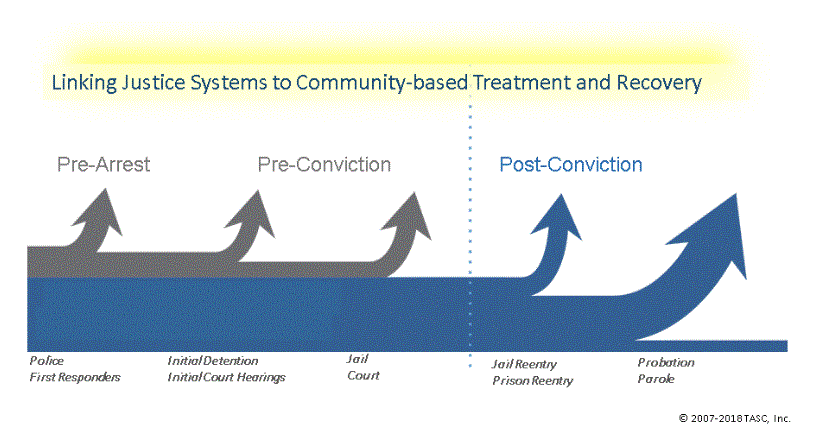 Linking Justice Systems to Community-based Treatment and Recovery

Pre-Arrest

Pre-Conviction

Post-Conviction

Police
First Responders

Initial Detention
Initial Court Hearings

Jail
Court

Jail Reentry
Prison Reentry

Probation
Parole

© 2007-2018 TASC, Inc.